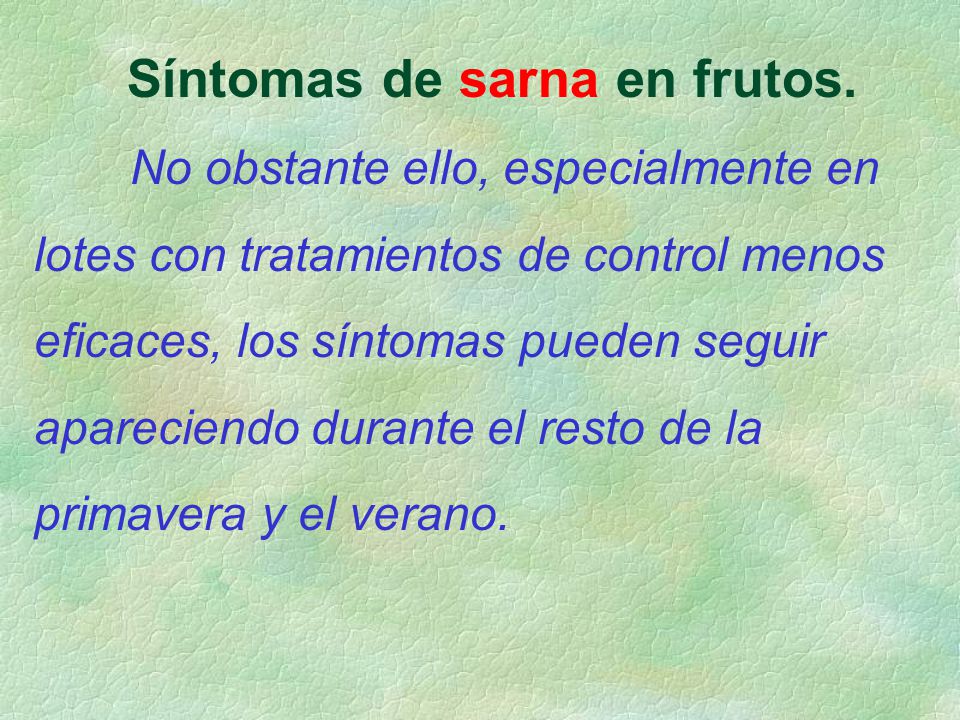 Síntomas de sarna en frutos.

No obstante ello, especialmente en lotes con tratamientos de control menos eficaces, los síntomas pueden seguir apareciendo durante el resto de la primavera y el verano.